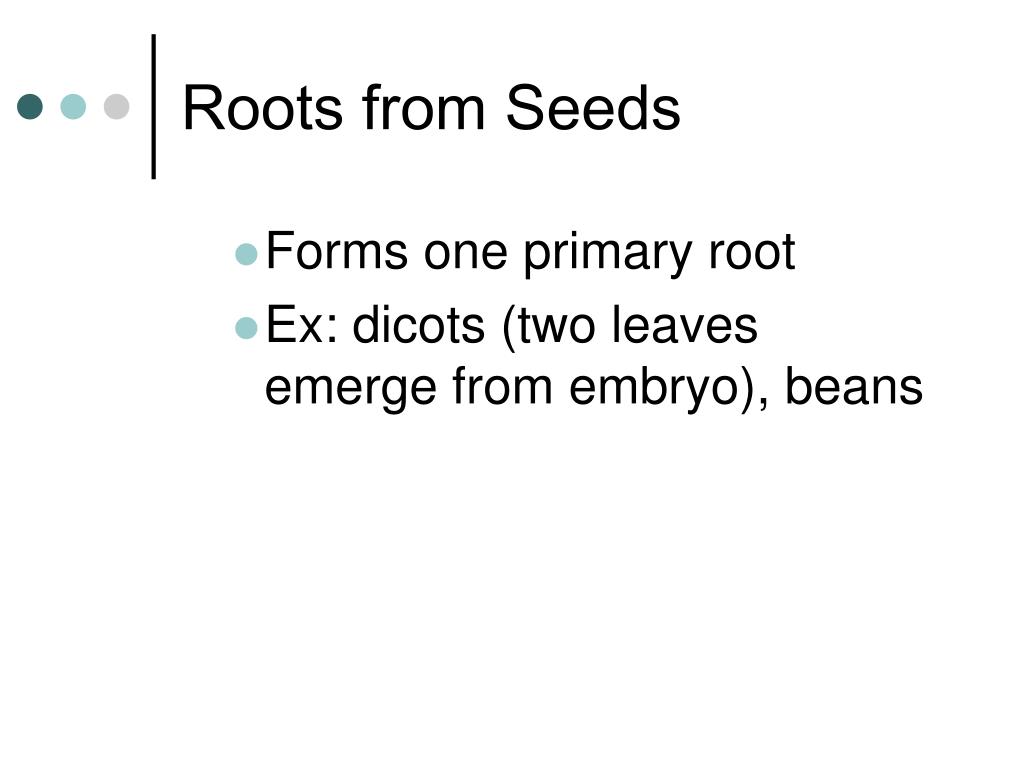 Roots from Seeds

- Forms one primary root
- Ex: dicots (two leaves emerge from embryo), beans